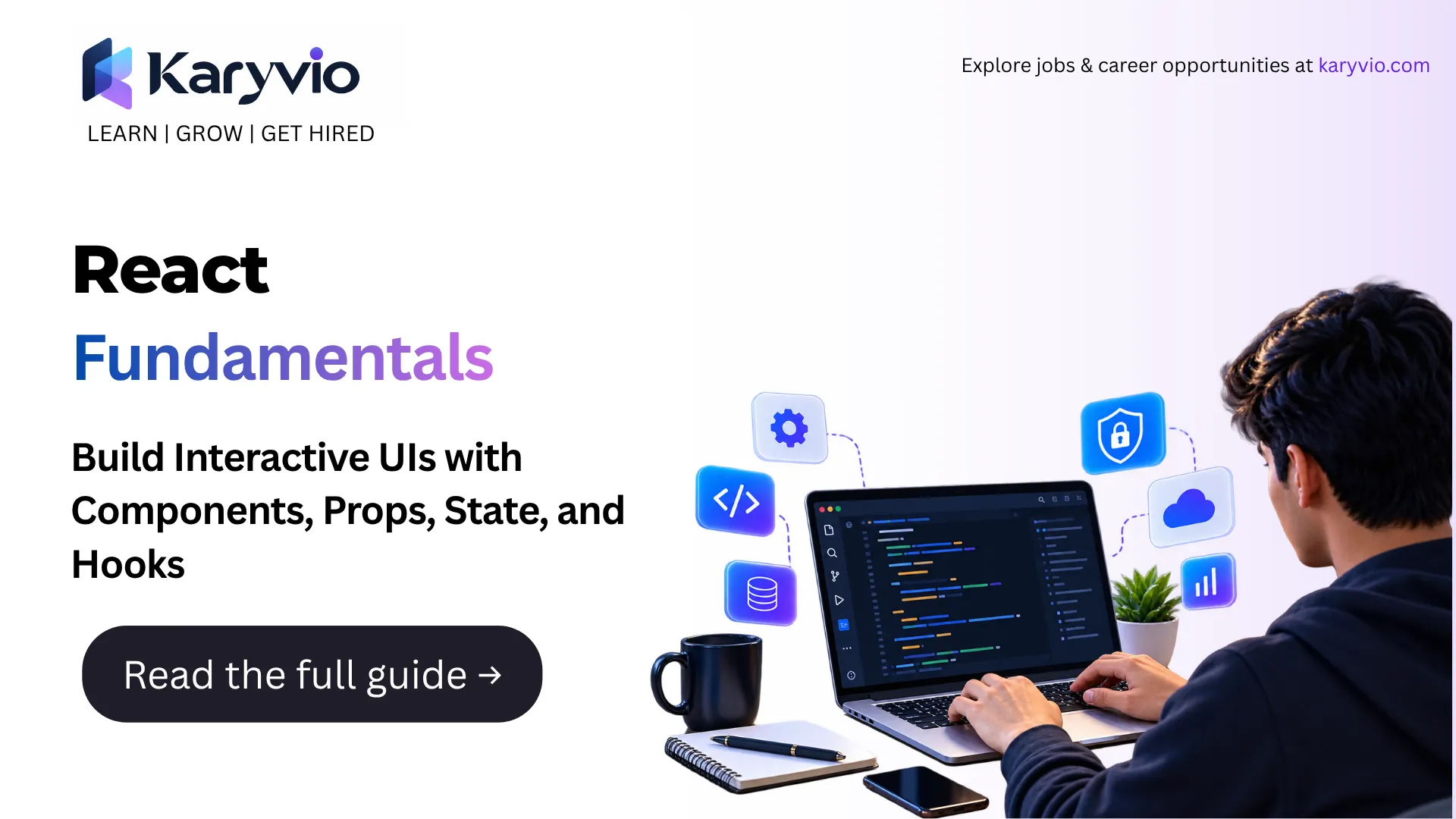 Karyvio
LEARN | GROW | GET HIRED

Explore jobs & career opportunities at karyvio.com

React
Fundamentals

Build Interactive UIs with Components, Props, State, and Hooks

Read the full guide →